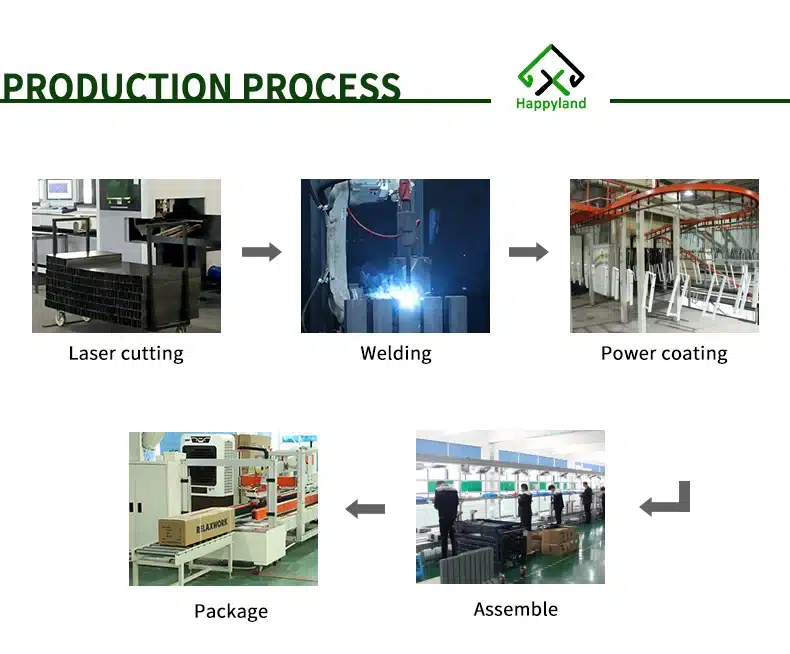 PRODUCTION PROCESS

Happyland

Laser cutting

Welding

Power coating

RELAXWORK

Package

Assemble